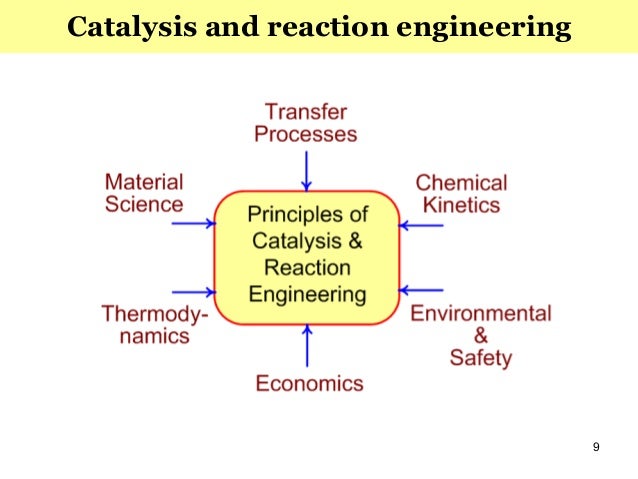 Catalysis and reaction engineering

Transfer Processes

Material Science

Chemical Kinetics

Principles of Catalysis & Reaction Engineering

Thermodynamics

Environmental & Safety

Economics

9